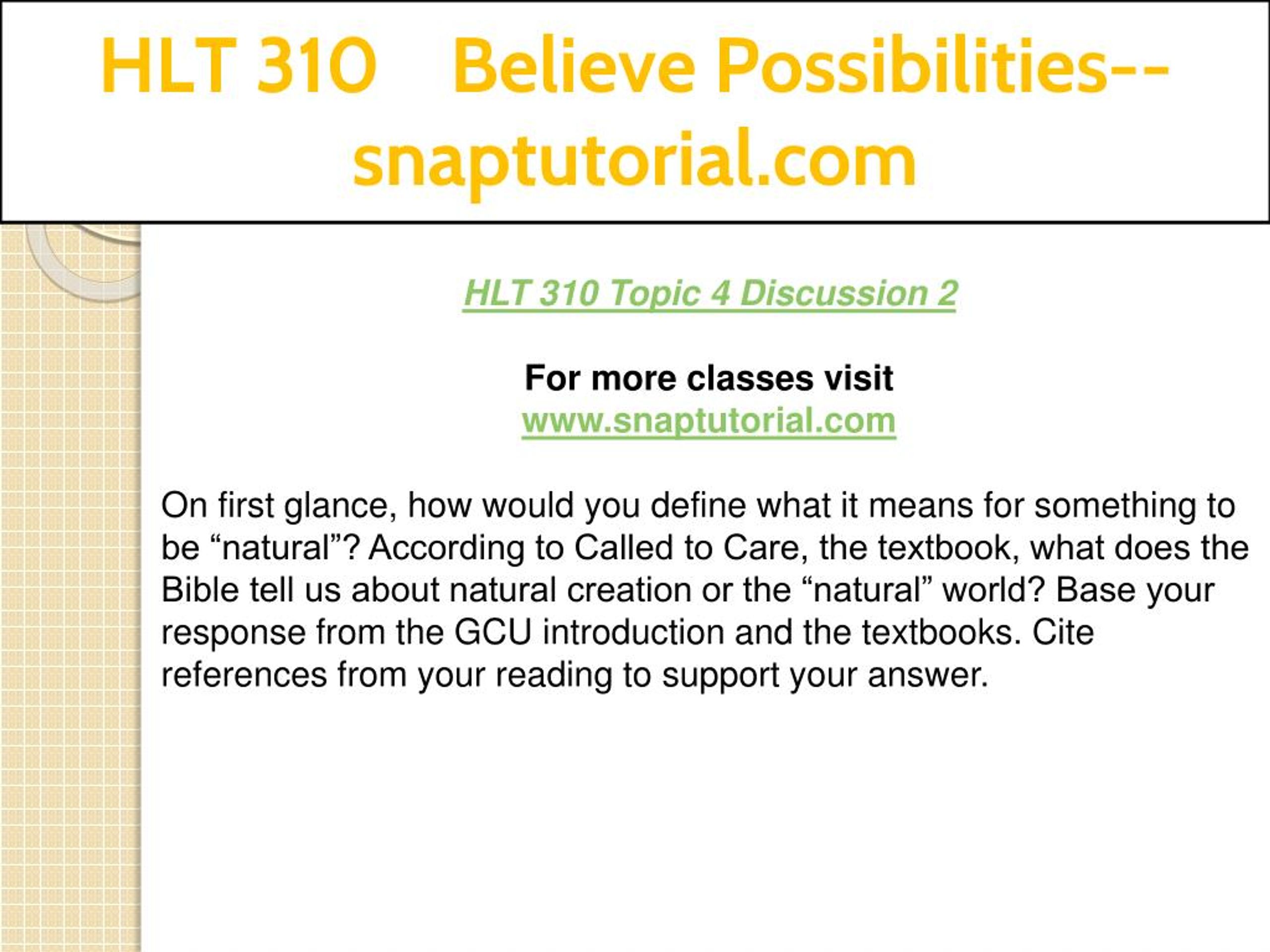 HLT 310 Believe Possibilities--snaptutorial.com

HLT 310 Topic 4 Discussion 2

For more classes visit
www.snaptutorial.com

On first glance, how would you define what it means for something to be “natural”? According to Called to Care, the textbook, what does the Bible tell us about natural creation or the “natural” world? Base your response from the GCU introduction and the textbooks. Cite references from your reading to support your answer.